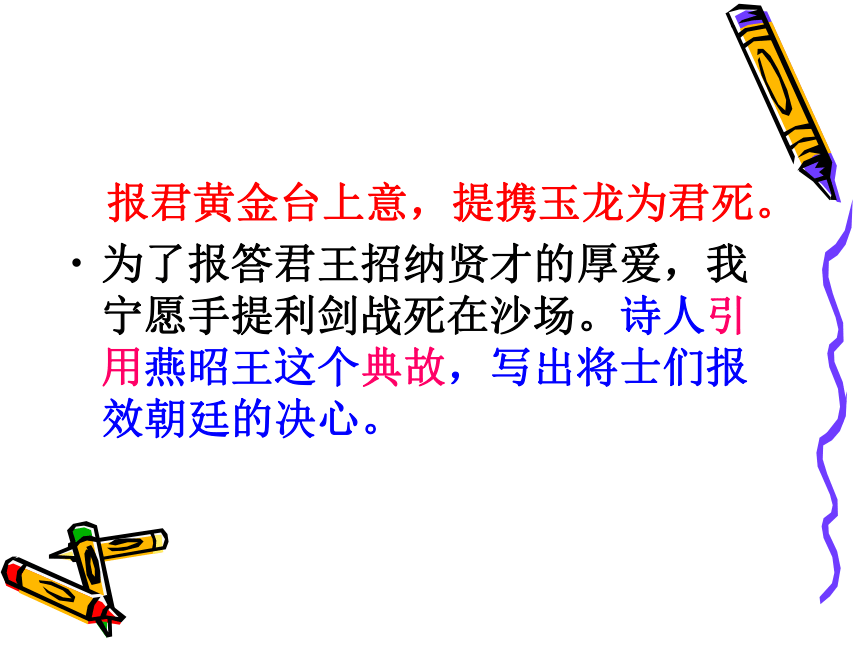 报君黄金台上意，提携玉龙为君死。

• 为了报答君王招纳贤才的厚爱，我宁愿手提利剑战死在沙场。诗人引用燕昭王这个典故，写出将士们报效朝廷的决心。